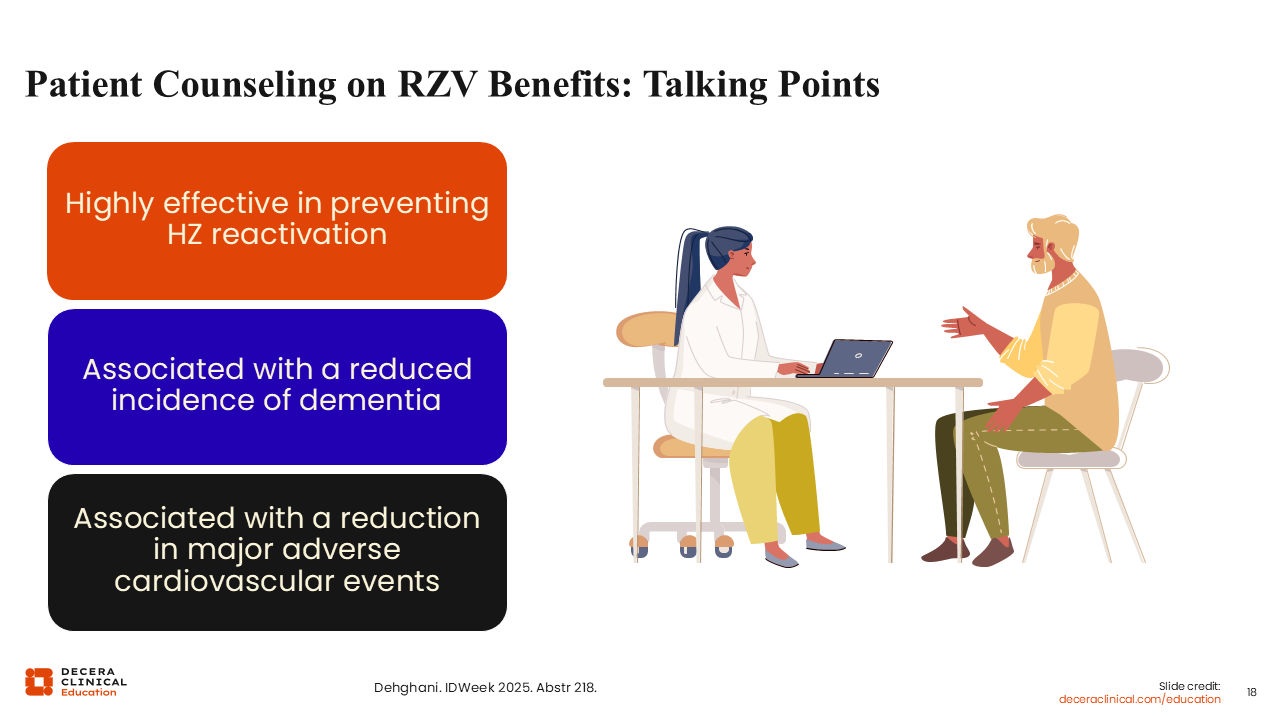 Patient Counseling on RZV Benefits: Talking Points

Highly effective in preventing HZ reactivation

Associated with a reduced incidence of dementia

Associated with a reduction in major adverse cardiovascular events

DECERA CLINICAL Education

Dehghani. IDWeek 2025. Abstr 218.

Slide credit: deceraclinical.com/education

18